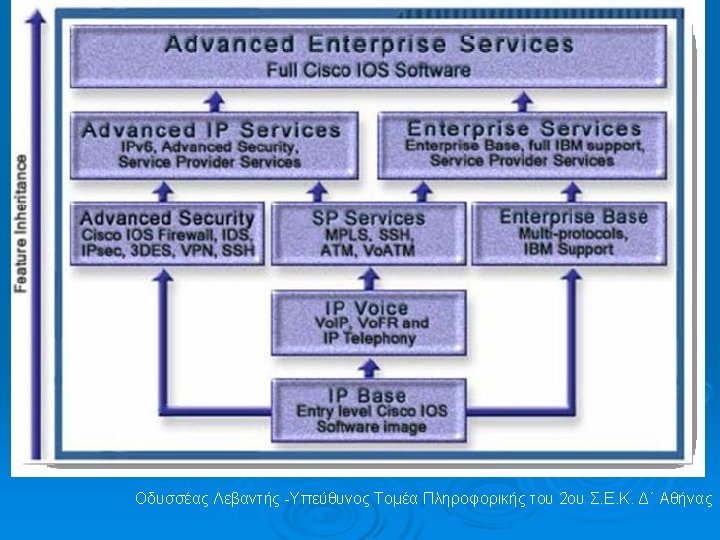 Feature Inheritance

Advanced Enterprise Services
Full Cisco IOS Software

Advanced IP Services
IPv6, Advanced Security, Service Provider Services

Enterprise Services
Enterprise Base, full IBM support, Service Provider Services

Advanced Security
Cisco IOS Firewall, IDS, IPsec, 3DES, VPN, SSH

SP Services
MPLS, SSH, ATM, VoATM

Enterprise Base
Multi-protocols, IBM Support

IP Voice
VoIP, VoFR and IP Telephony

IP Base
Entry level Cisco IOS Software image

Οδυσσέας Λεβαντής -Υπεύθυνος Τομέα Πληροφορικής του 2ου Σ.Ε.Κ. Δ΄ Αθήνας